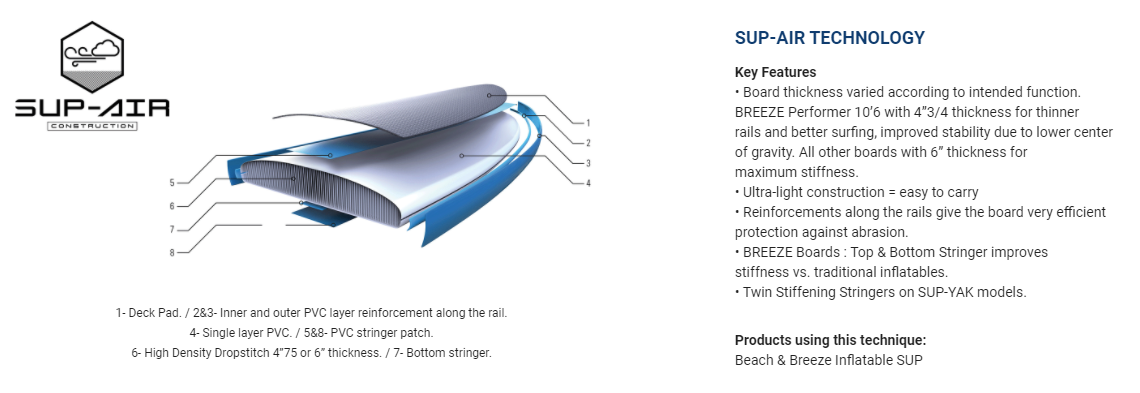 SUP-AIR
CONSTRUCTION

1
2
3
4
5
6
7
8

1- Deck Pad. / 2&3- Inner and outer PVC layer reinforcement along the rail.
4- Single layer PVC. / 5&8- PVC stringer patch.
6- High Density Dropstitch 4"75 or 6" thickness. / 7- Bottom stringer.

SUP-AIR TECHNOLOGY

Key Features
• Board thickness varied according to intended function. BREEZE Performer 10'6 with 4"3/4 thickness for thinner rails and better surfing, improved stability due to lower center of gravity. All other boards with 6" thickness for maximum stiffness.
• Ultra-light construction = easy to carry
• Reinforcements along the rails give the board very efficient protection against abrasion.
• BREEZE Boards : Top & Bottom Stringer improves stiffness vs. traditional inflatables.
• Twin Stiffening Stringers on SUP-YAK models.

Products using this technique:
Beach & Breeze Inflatable SUP